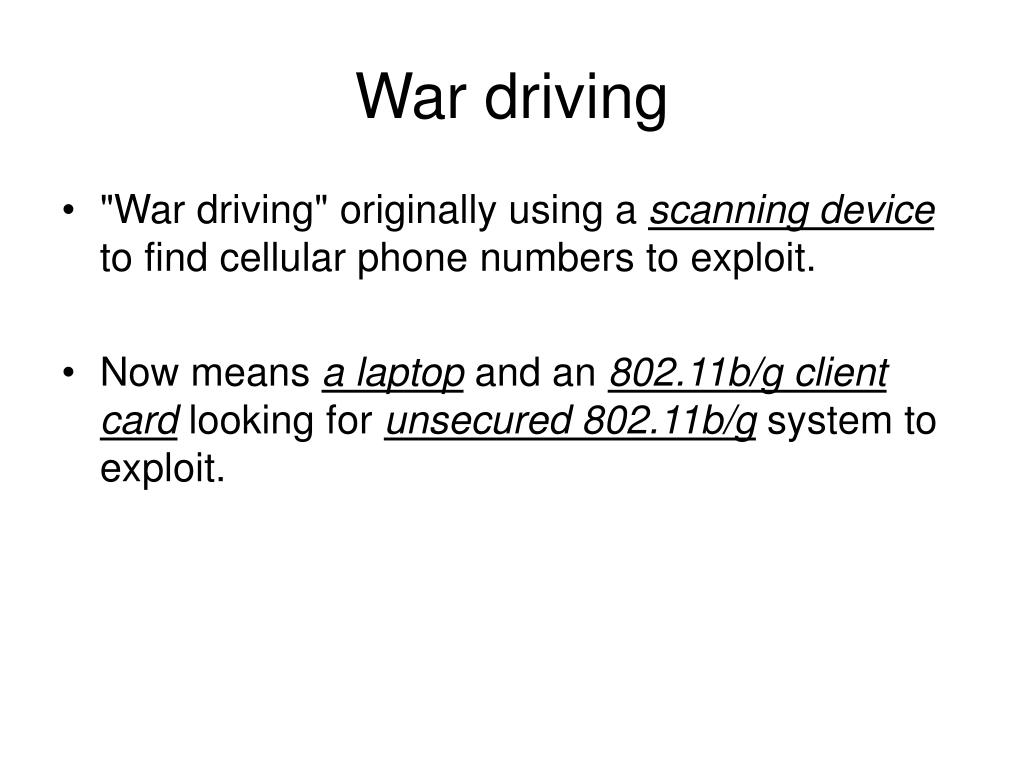 War driving

• "War driving" originally using a scanning device to find cellular phone numbers to exploit.

• Now means a laptop and an 802.11b/g client card looking for unsecured 802.11b/g system to exploit.